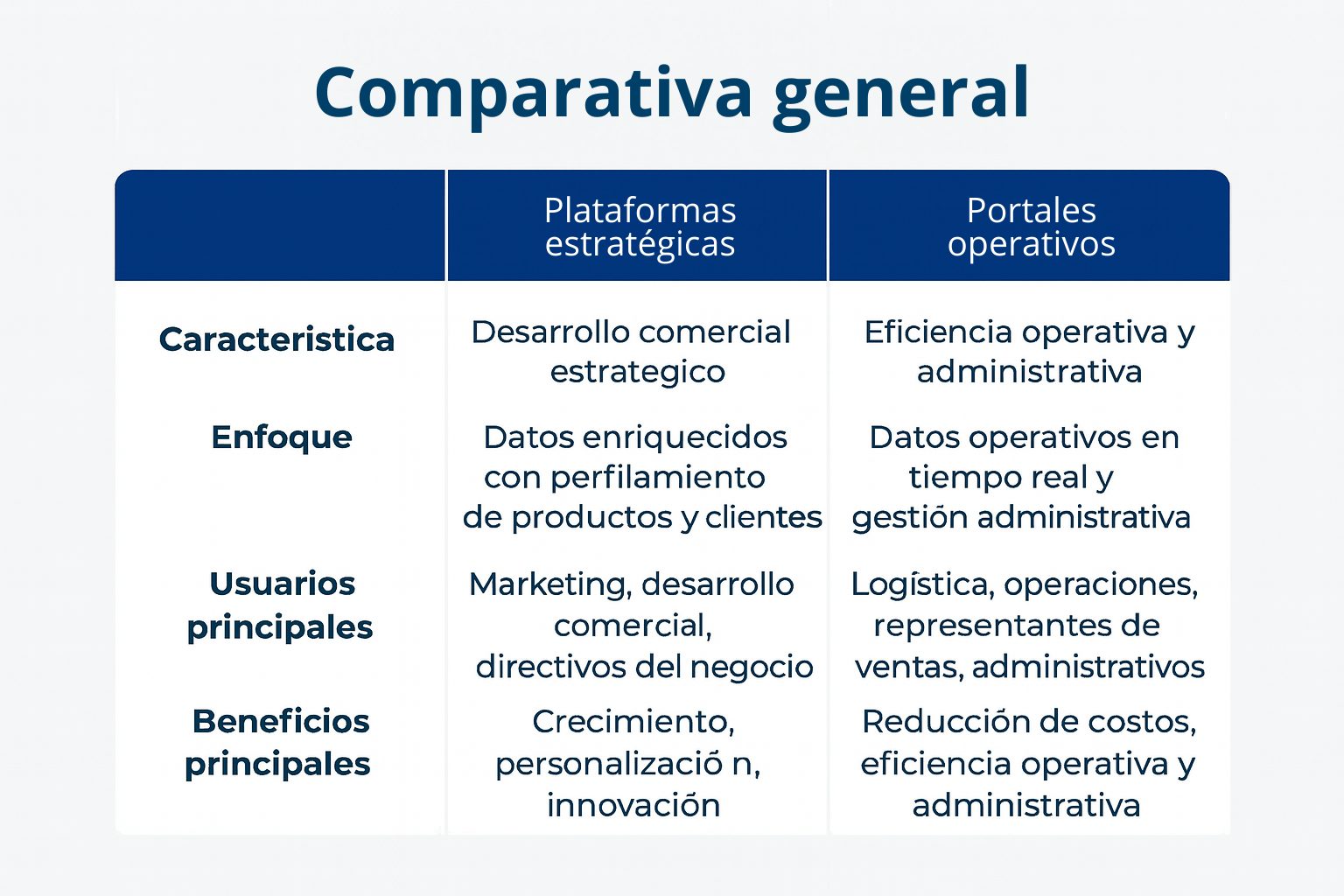 Comparativa general

| | Plataformas estratégicas | Portales operativos |
|---|---|---|
| Caracteristica | Desarrollo comercial estrategico | Eficiencia operativa y administrativa |
| Enfoque | Datos enriquecidos con perfilamiento de productos y clientes | Datos operativos en tiempo real y gestión administrativa |
| Usuarios principales | Marketing, desarrollo comercial, directivos del negocio | Logística, operaciones, representantes de ventas, administrativos |
| Beneficios principales | Crecimiento, personalizació n, innovación | Reducción de costos, eficiencia operativa y administrativa |